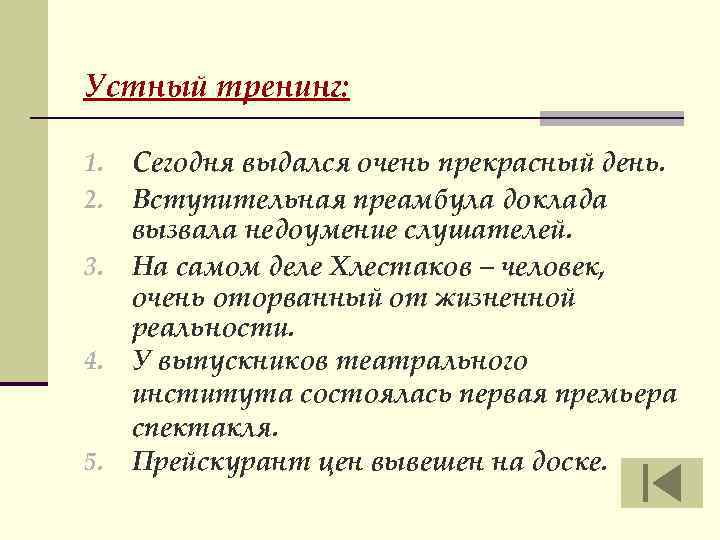 Устный тренинг:

1. Сегодня выдался очень прекрасный день.
2. Вступительная преамбула доклада вызвала недоумение слушателей.
3. На самом деле Хлестаков – человек, очень оторванный от жизненной реальности.
4. У выпускников театрального института состоялась первая премьера спектакля.
5. Прейскурант цен вывешен на доске.